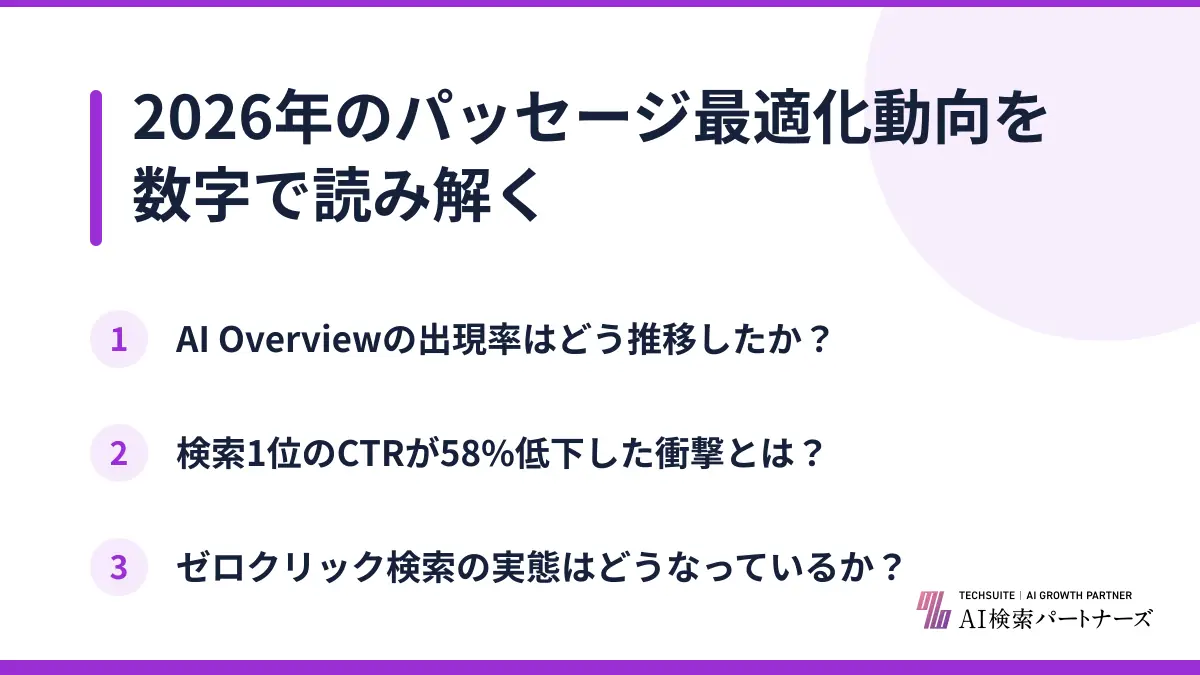 2026年のパッセージ最適化動向を数字で読み解く

1 AI Overviewの出現率はどう推移したか？

2 検索1位のCTRが58%低下した衝撃とは？

3 ゼロクリック検索の実態はどうなっているか？

TECHSUITE | AI GROWTH PARTNER
AI検索パートナーズ